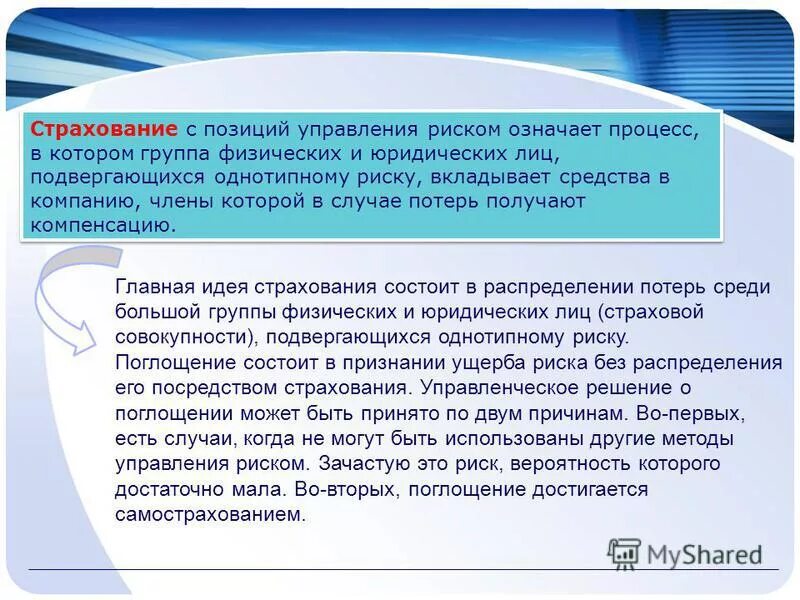 Страхование с позиций управления риском означает процесс, в котором группа физических и юридических лиц, подвергающихся однотипному риску, вкладывает средства в компанию, члены которой в случае потерь получают компенсацию.

Главная идея страхования состоит в распределении потерь среди большой группы физических и юридических лиц (страховой совокупности), подвергающихся однотипному риску. Поглощение состоит в признании ущерба риска без распределения его посредством страхования. Управленческое решение о поглощении может быть принято по двум причинам. Во-первых, есть случаи, когда не могут быть использованы другие методы управления риском. Зачастую это риск, вероятность которого достаточно мала. Во-вторых, поглощение достигается самострахованием.

MyShared